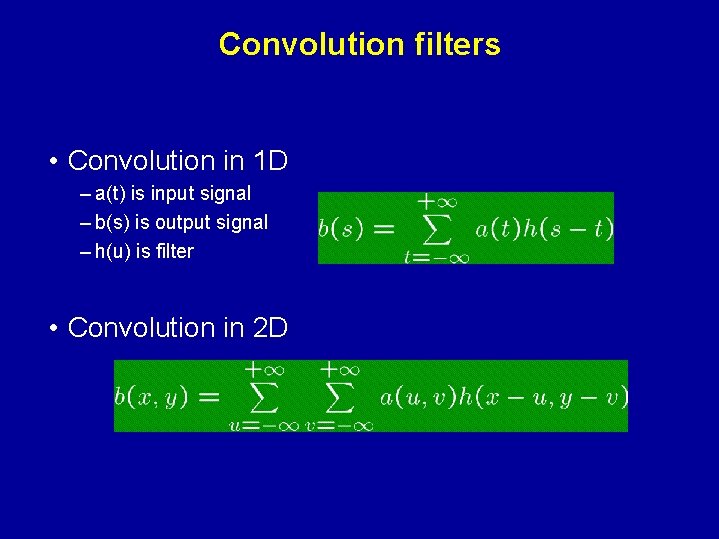 Convolution filters

• Convolution in 1D
– a(t) is input signal
– b(s) is output signal
– h(u) is filter

$b(s) = \sum_{t=-\infty}^{+\infty} a(t)h(s-t)$

• Convolution in 2D

$b(x,y) = \sum_{u=-\infty}^{+\infty} \sum_{v=-\infty}^{+\infty} a(u,v)h(x-u,y-v)$